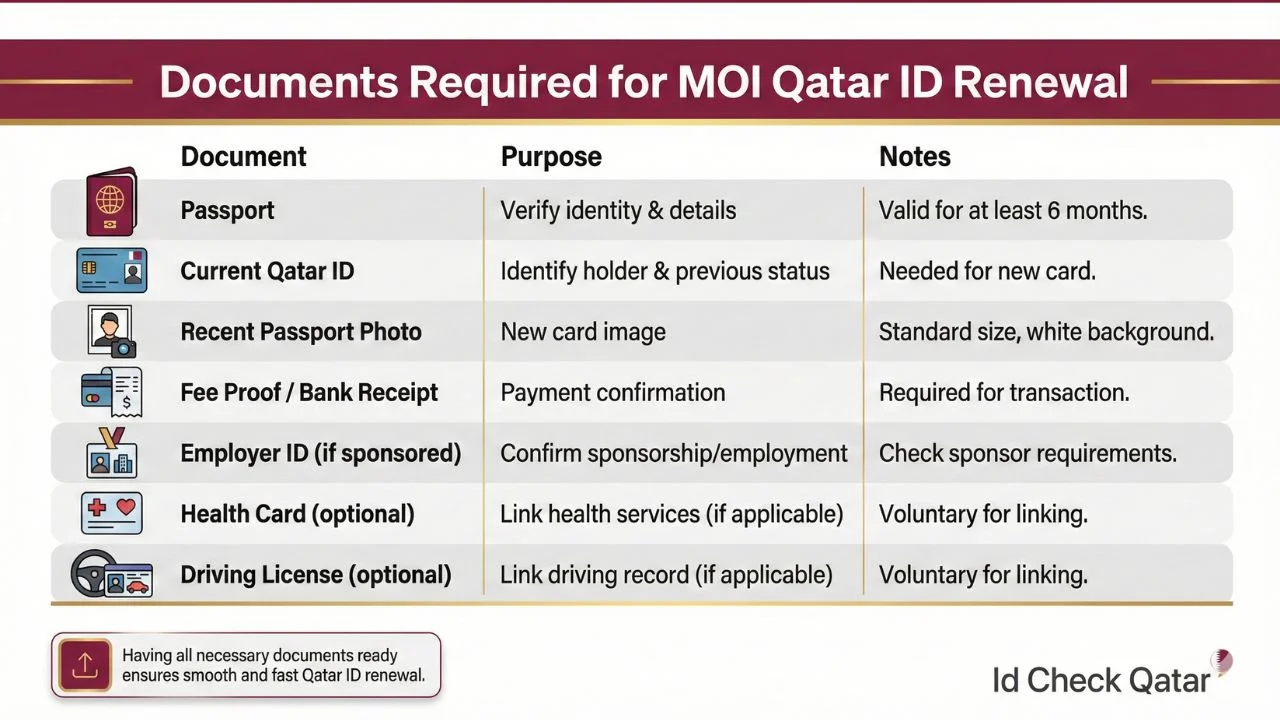 Documents Required for MOI Qatar ID Renewal

| Document | Purpose | Notes |
|---|---|---|
| Passport | Verify identity & details | Valid for at least 6 months. |
| Current Qatar ID | Identify holder & previous status | Needed for new card. |
| Recent Passport Photo | New card image | Standard size, white background. |
| Fee Proof / Bank Receipt | Payment confirmation | Required for transaction. |
| Employer ID (if sponsored) | Confirm sponsorship/employment | Check sponsor requirements. |
| Health Card (optional) | Link health services (if applicable) | Voluntary for linking. |
| Driving License (optional) | Link driving record (if applicable) | Voluntary for linking. |

Having all necessary documents ready ensures smooth and fast Qatar ID renewal.

Id Check Qatar